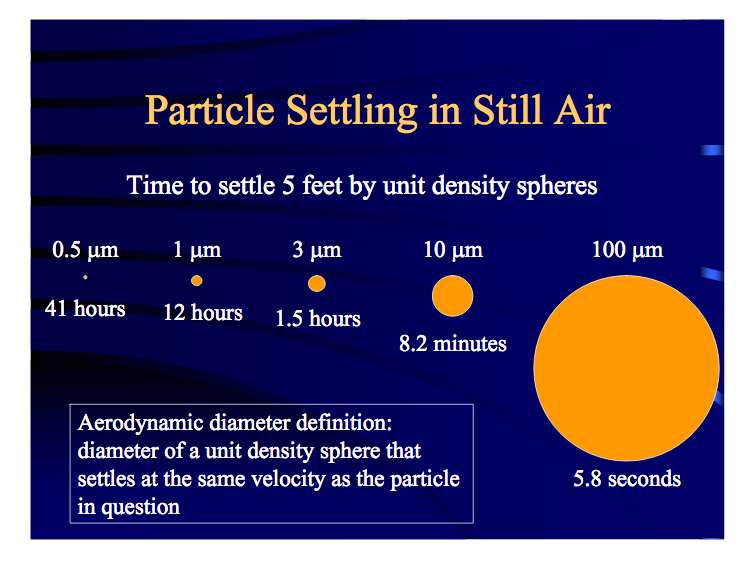 Particle Settling in Still Air

Time to settle 5 feet by unit density spheres

0.5 µm
41 hours

1 µm
12 hours

3 µm
1.5 hours

10 µm
8.2 minutes

100 µm
5.8 seconds

Aerodynamic diameter definition: diameter of a unit density sphere that settles at the same velocity as the particle in question